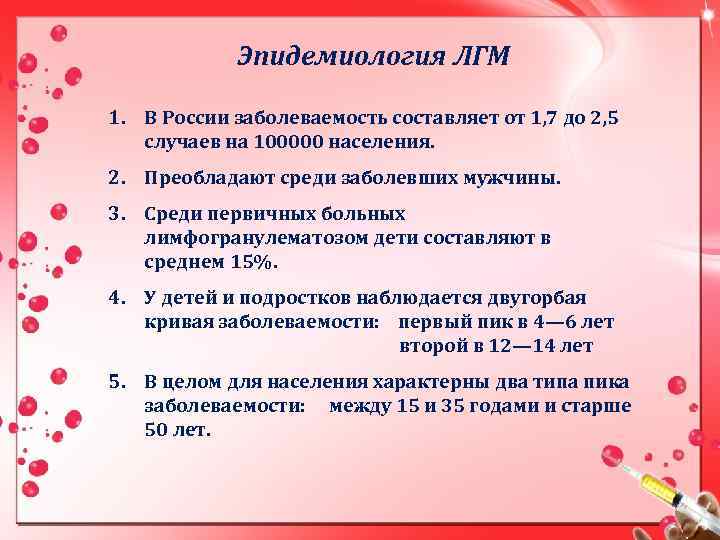 Эпидемиология ЛГМ

1. В России заболеваемость составляет от 1,7 до 2,5 случаев на 100000 населения.

2. Преобладают среди заболевших мужчины.

3. Среди первичных больных лимфогранулематозом дети составляют в среднем 15%.

4. У детей и подростков наблюдается двугорбая кривая заболеваемости: первый пик в 4—6 лет второй в 12—14 лет

5. В целом для населения характерны два типа пика заболеваемости: между 15 и 35 годами и старше 50 лет.